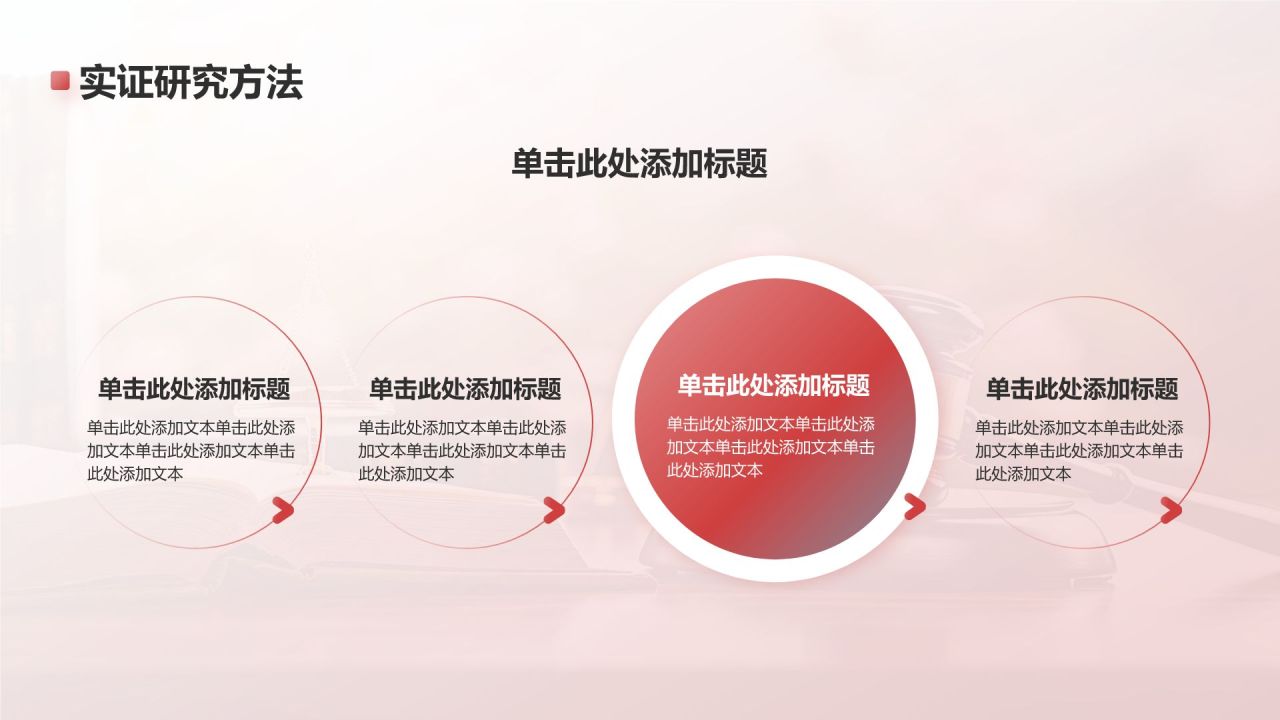 实证研究方法

单击此处添加标题

单击此处添加标题

单击此处添加文本单击此处添加文本单击此处添加文本单击此处添加文本

单击此处添加标题

单击此处添加文本单击此处添加文本单击此处添加文本单击此处添加文本

单击此处添加标题

单击此处添加文本单击此处添加文本单击此处添加文本单击此处添加文本

单击此处添加标题

单击此处添加文本单击此处添加文本单击此处添加文本单击此处添加文本